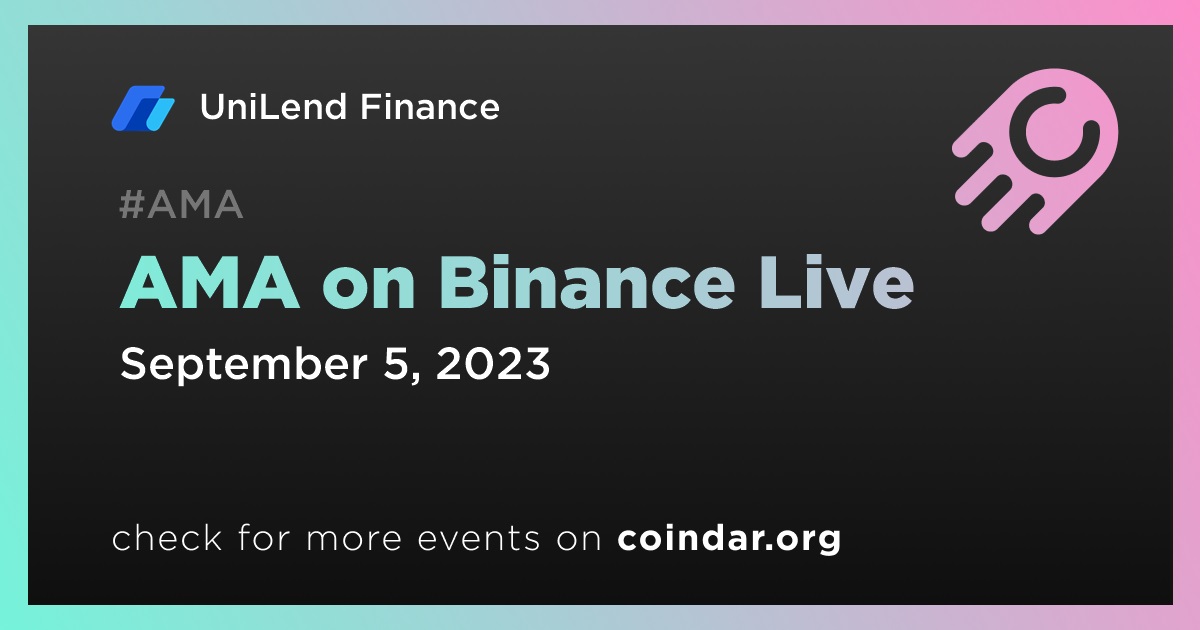 UniLend Finance

#AMA

AMA on Binance Live

September 5, 2023

check for more events on coindar.org